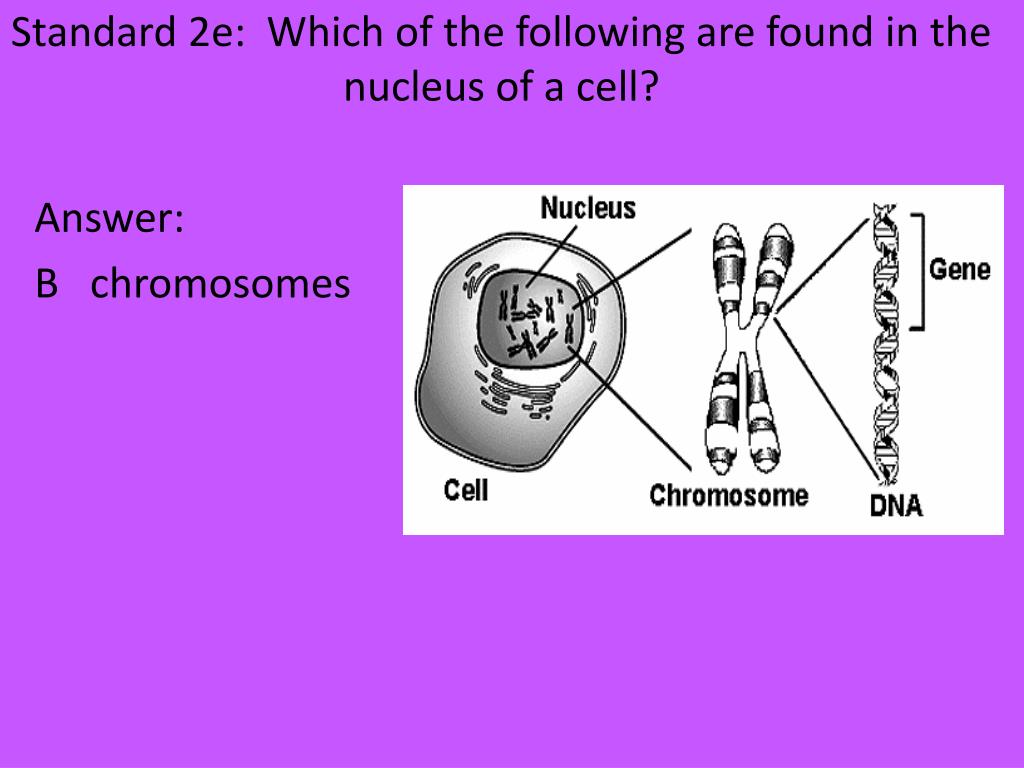 Standard 2e: Which of the following are found in the nucleus of a cell?

Answer:
B chromosomes

Nucleus

Gene

Cell

Chromosome

DNA